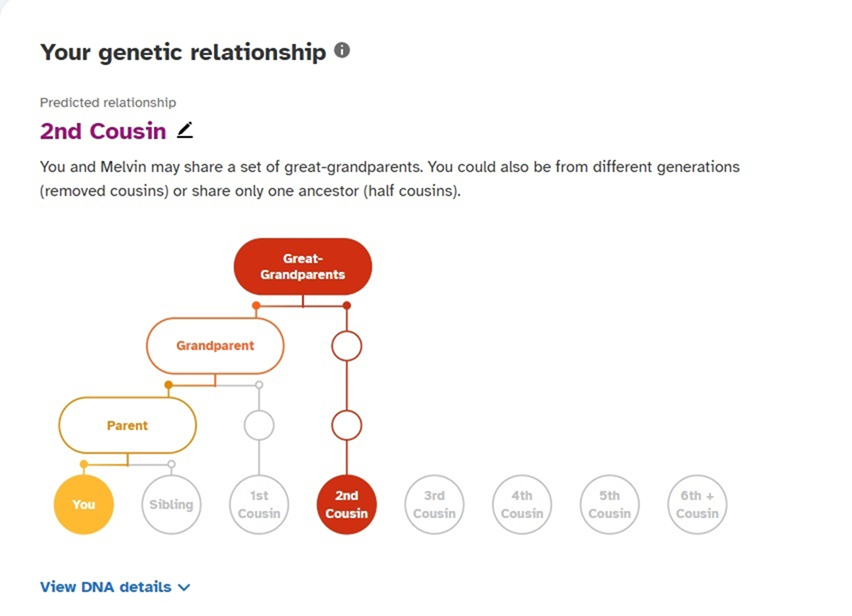 Your genetic relationship

Predicted relationship

2nd Cousin

You and Melvin may share a set of great-grandparents. You could also be from different generations (removed cousins) or share only one ancestor (half cousins).

Great-Grandparents

Grandparent

Parent

You

Sibling

1st Cousin

2nd Cousin

3rd Cousin

4th Cousin

5th Cousin

6th + Cousin

View DNA details